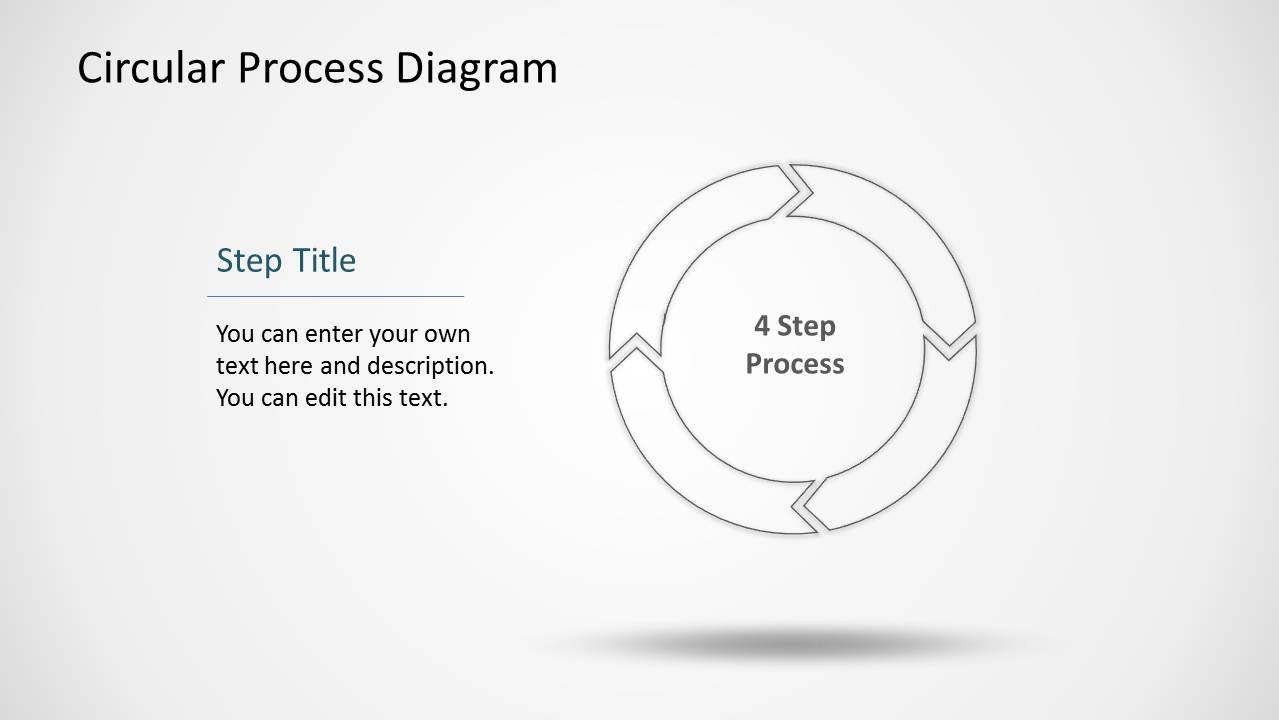 Circular Process Diagram

Step Title

You can enter your own text here and description. You can edit this text.

4 Step Process